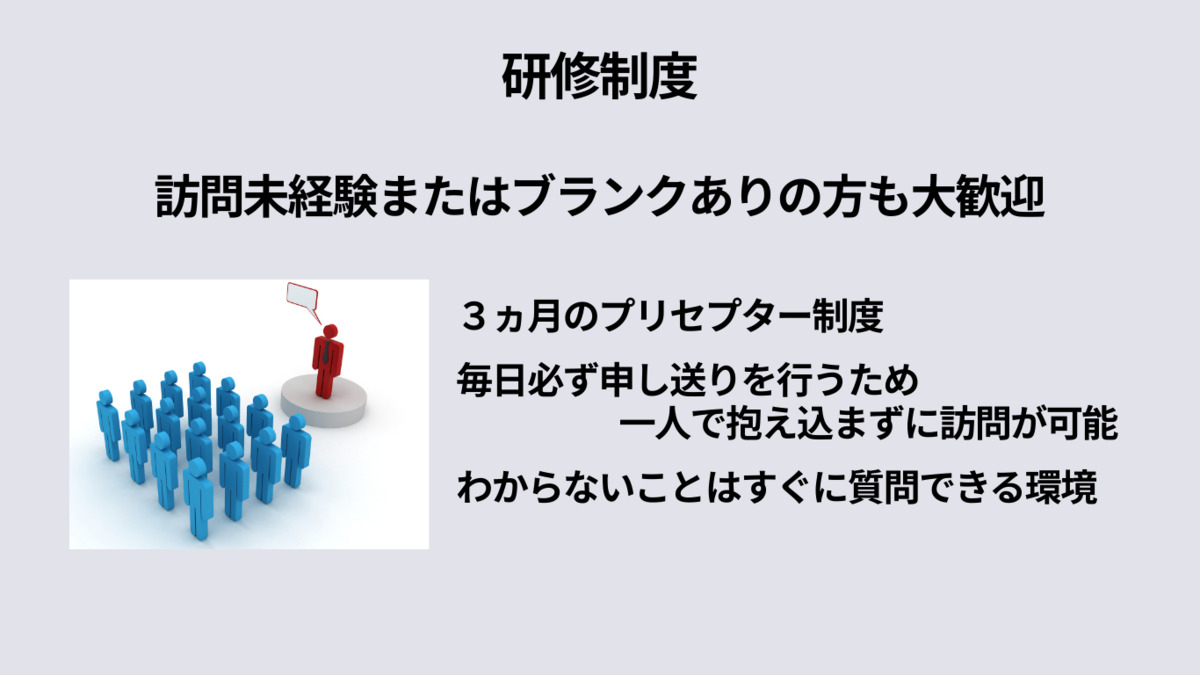 研修制度

訪問未経験またはブランクありの方も大歓迎

３ヵ月のプリセプター制度

毎日必ず申し送りを行うため
一人で抱え込まずに訪問が可能

わからないことはすぐに質問できる環境